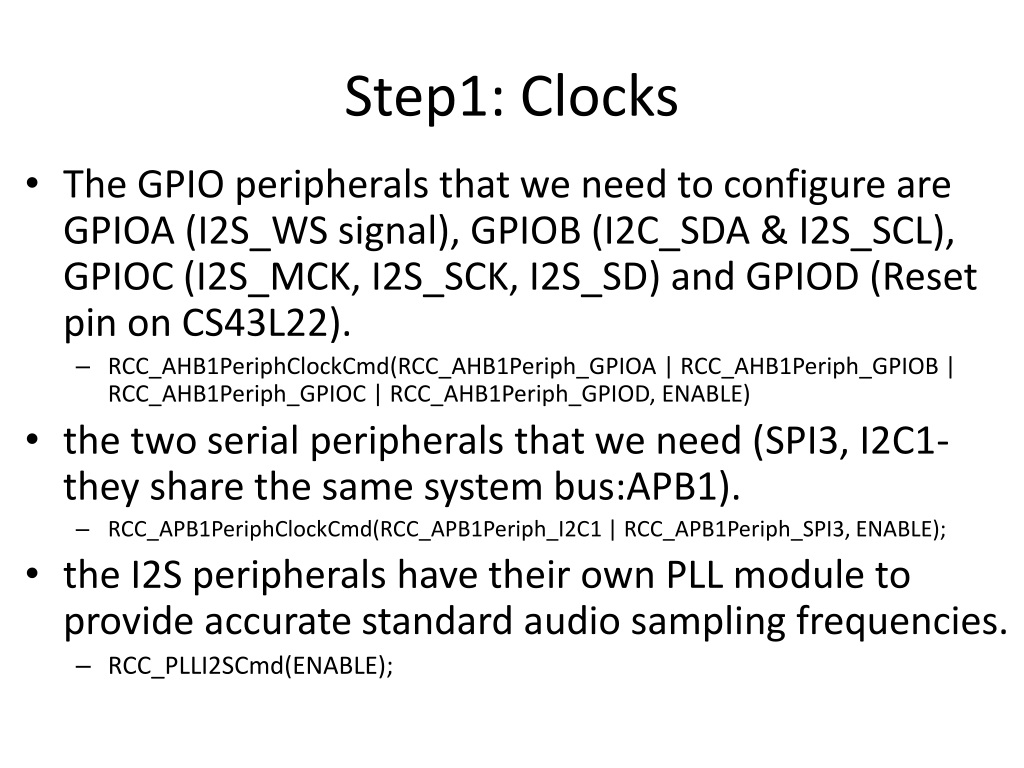 Step1: Clocks

• The GPIO peripherals that we need to configure are GPIOA (I2S_WS signal), GPIOB (I2C_SDA & I2S_SCL), GPIOC (I2S_MCK, I2S_SCK, I2S_SD) and GPIOD (Reset pin on CS43L22).
– RCC_AHB1PeriphClockCmd(RCC_AHB1Periph_GPIOA | RCC_AHB1Periph_GPIOB | RCC_AHB1Periph_GPIOC | RCC_AHB1Periph_GPIOD, ENABLE)
• the two serial peripherals that we need (SPI3, I2C1- they share the same system bus:APB1).
– RCC_APB1PeriphClockCmd(RCC_APB1Periph_I2C1 | RCC_APB1Periph_SPI3, ENABLE);
• the I2S peripherals have their own PLL module to provide accurate standard audio sampling frequencies.
– RCC_PLLI2SCmd(ENABLE);